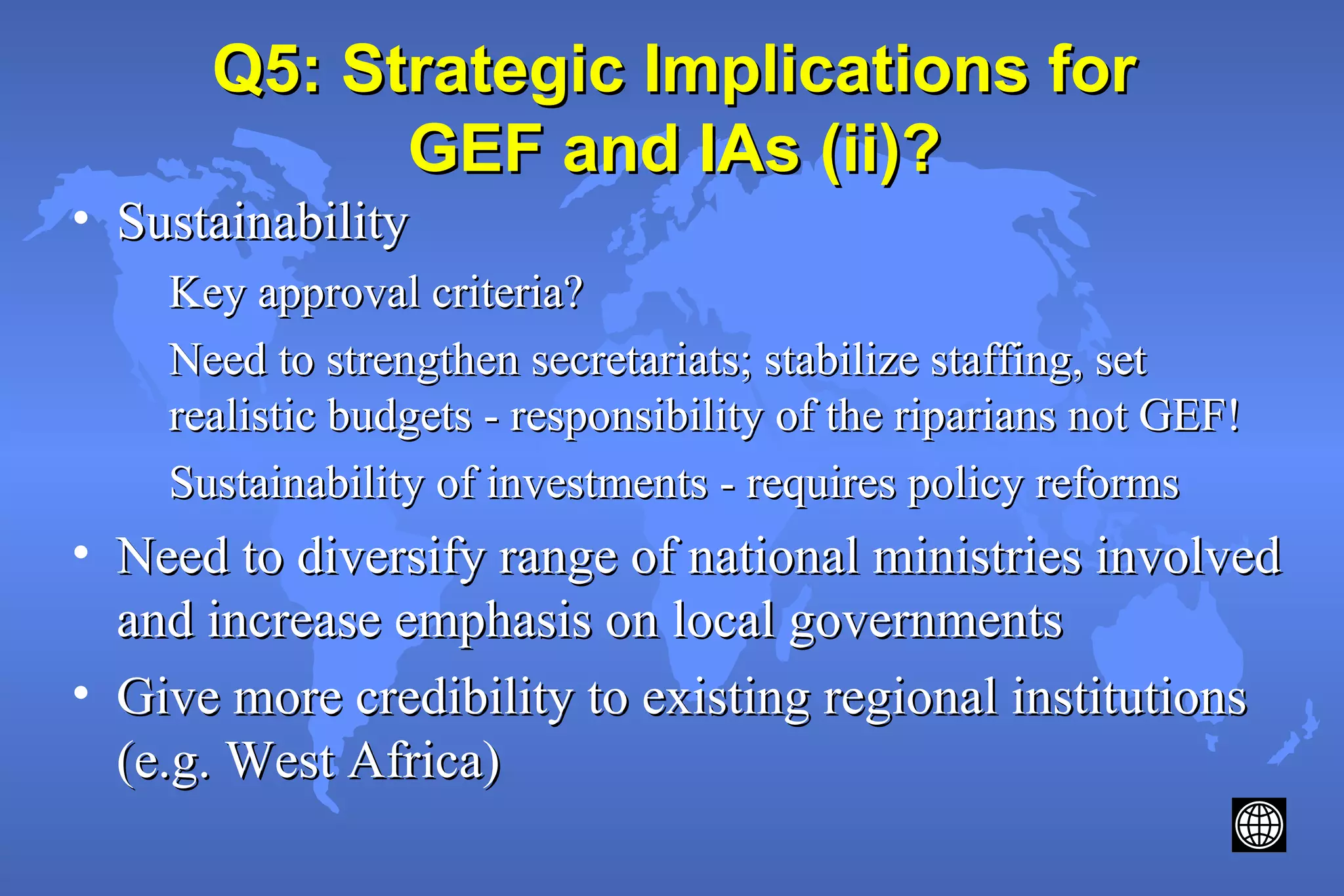 Q5: Strategic Implications for GEF and IAs (ii)?

• Sustainability

Key approval criteria?

Need to strengthen secretariats; stabilize staffing, set realistic budgets - responsibility of the riparians not GEF!

Sustainability of investments - requires policy reforms

• Need to diversify range of national ministries involved and increase emphasis on local governments

• Give more credibility to existing regional institutions (e.g. West Africa)